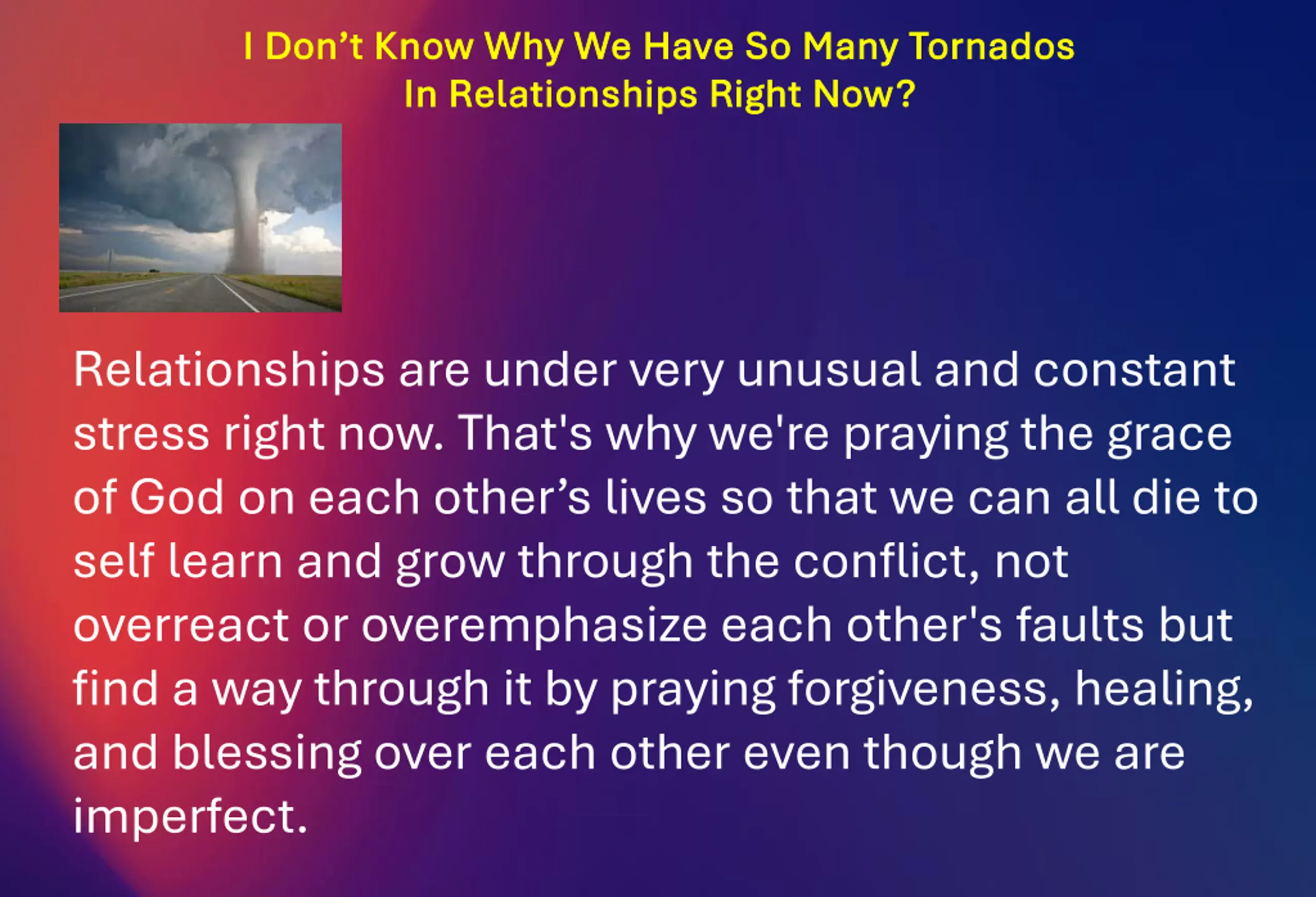 I Don’t Know Why We Have So Many Tornados In Relationships Right Now?

Relationships are under very unusual and constant stress right now. That's why we're praying the grace of God on each other’s lives so that we can all die to self learn and grow through the conflict, not overreact or overemphasize each other's faults but find a way through it by praying forgiveness, healing, and blessing over each other even though we are imperfect.